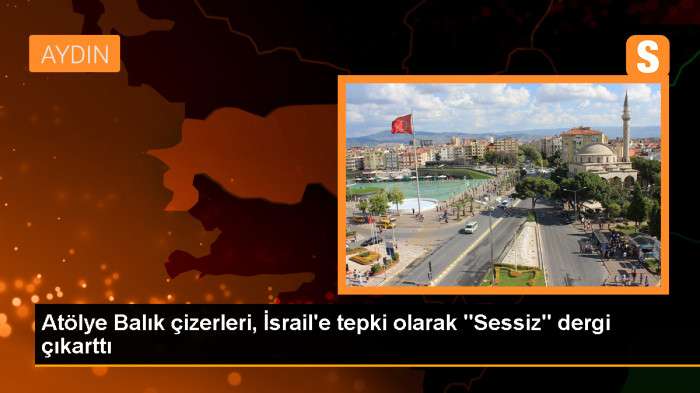 AYDIN

S

Atölye Balık çizerleri, İsrail'e tepki olarak ''Sessiz'' dergi çıkarttı